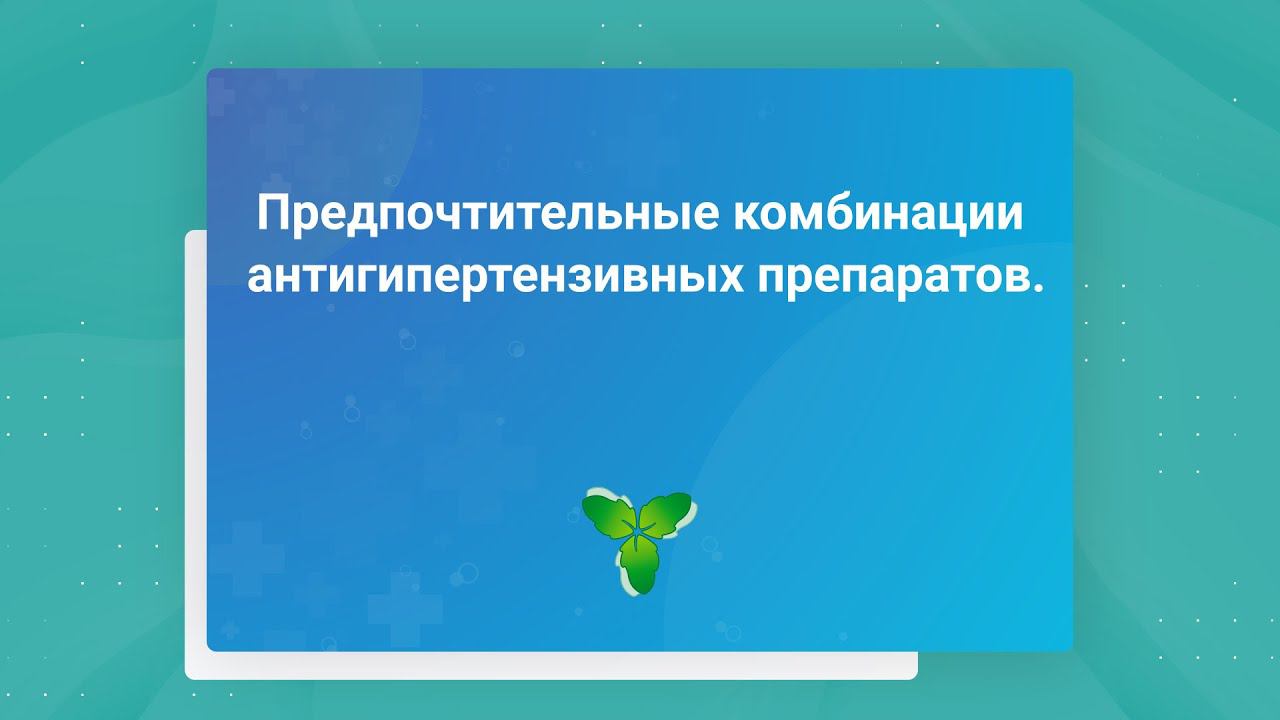 Предпочтительные комбинации антигипертензивных препаратов.